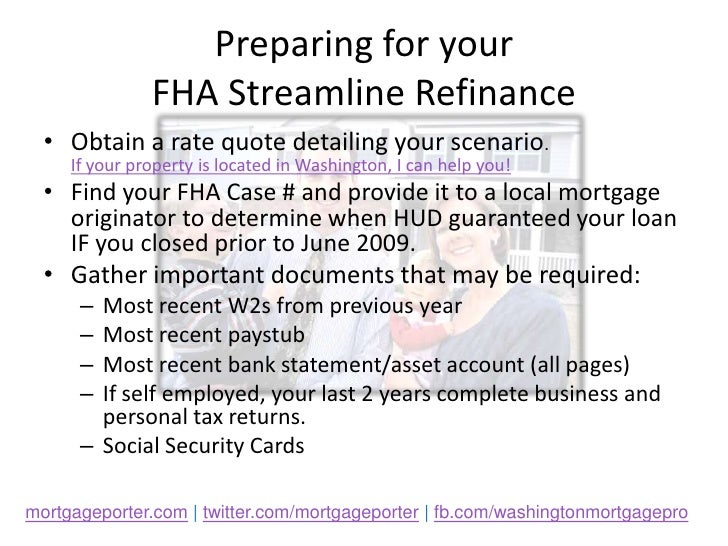 Preparing for your
FHA Streamline Refinance

• Obtain a rate quote detailing your scenario.
If your property is located in Washington, I can help you!
• Find your FHA Case # and provide it to a local mortgage originator to determine when HUD guaranteed your loan IF you closed prior to June 2009.
• Gather important documents that may be required:
– Most recent W2s from previous year
– Most recent paystub
– Most recent bank statement/asset account (all pages)
– If self employed, your last 2 years complete business and personal tax returns.
– Social Security Cards

mortgageporter.com | twitter.com/mortgageporter | fb.com/washingtonmortgagepro